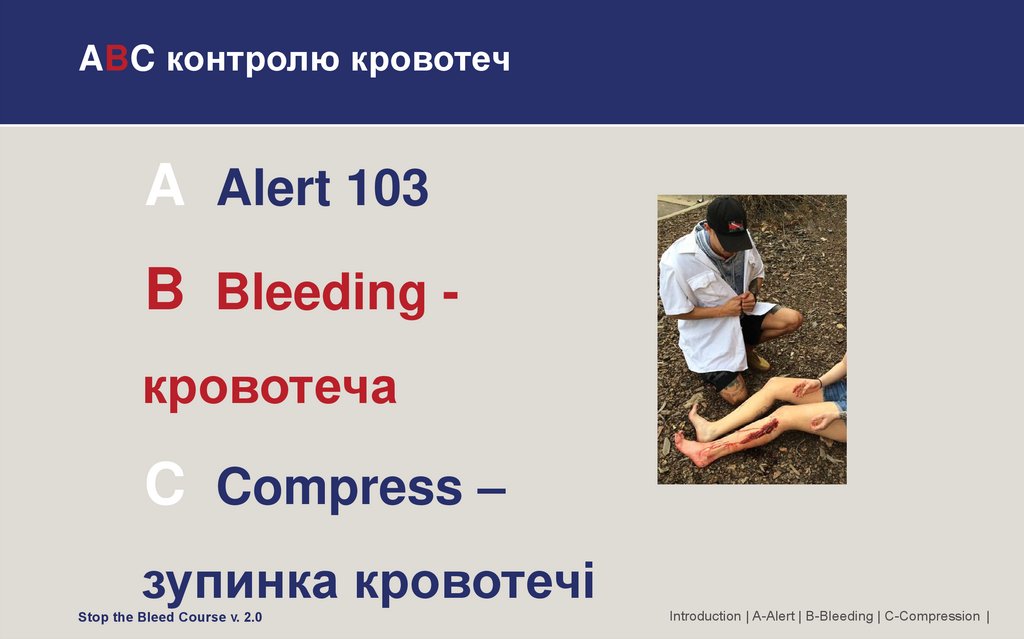 ABC контролю кровотеч

A Alert 103

B Bleeding - кровотеча

C Compress – зупинка кровотечі

Stop the Bleed Course v. 2.0

Introduction | A-Alert | B-Bleeding | C-Compression |